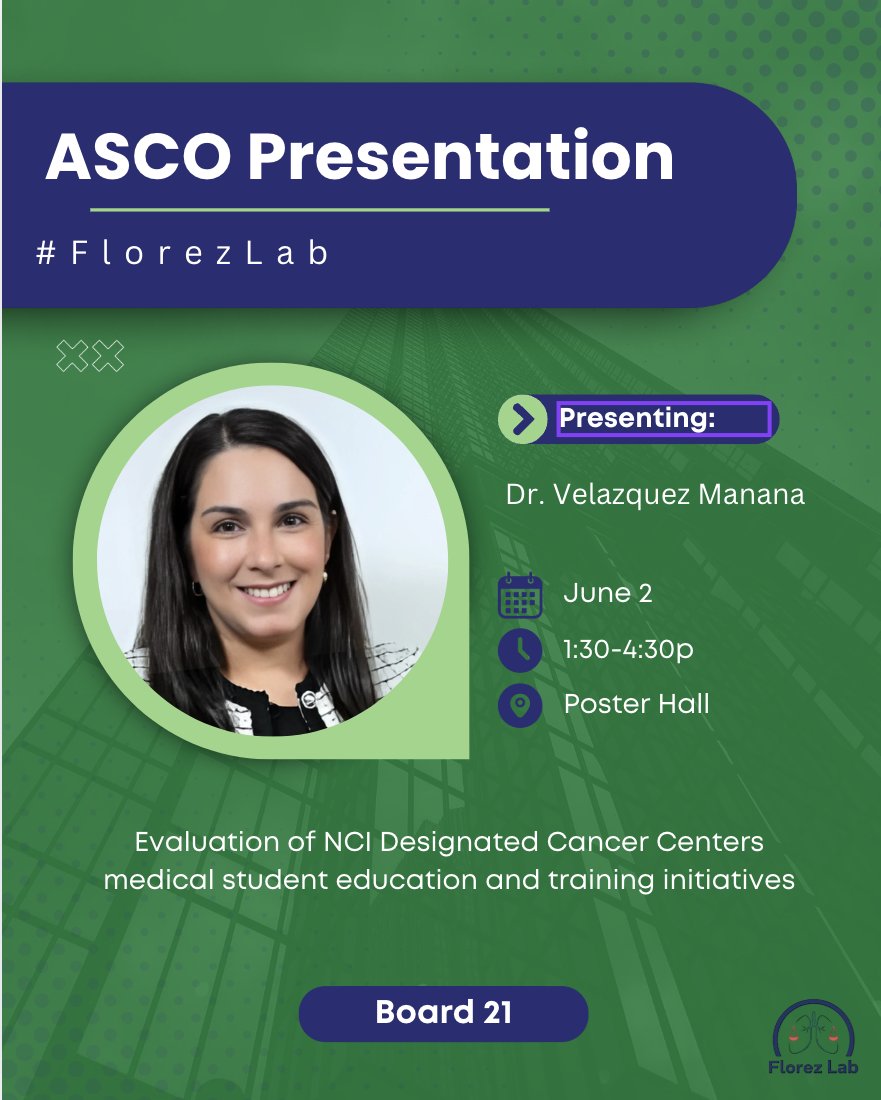 ASCO Presentation

#FlorezLab

Presenting:

Dr. Velazquez Manana

June 2

1:30-4:30p

Poster Hall

Evaluation of NCI Designated Cancer Centers medical student education and training initiatives

Board 21

Florez Lab